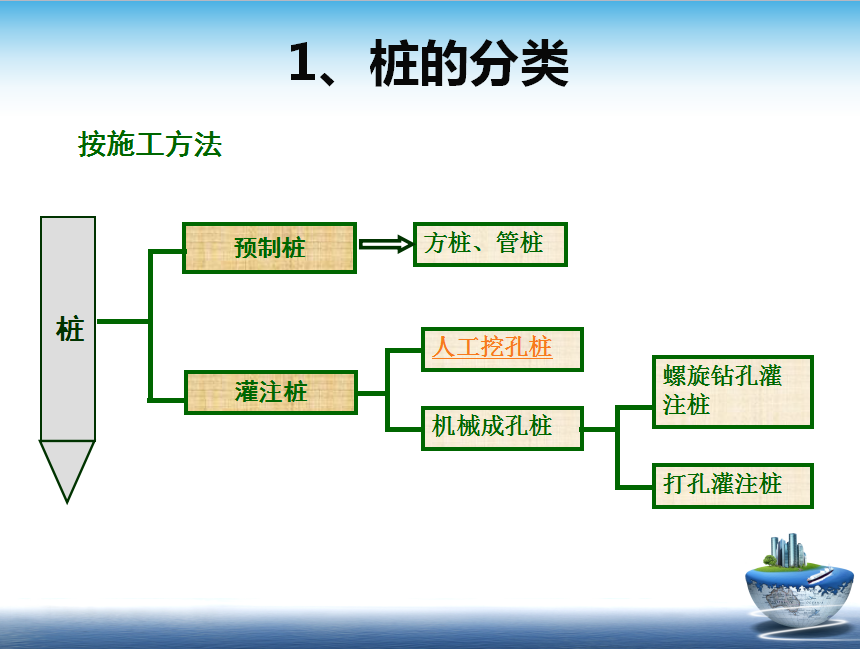 1、桩的分类

按施工方法

桩

预制桩

方桩、管桩

灌注桩

人工挖孔桩

机械成孔桩

螺旋钻孔灌注桩

打孔灌注桩